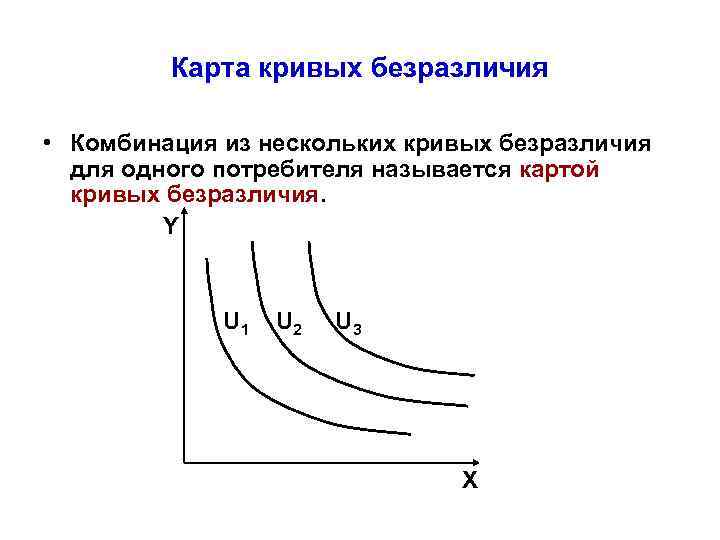 Карта кривых безразличия

• Комбинация из нескольких кривых безразличия для одного потребителя называется картой кривых безразличия.

Y

$U_1$ $U_2$ $U_3$

X